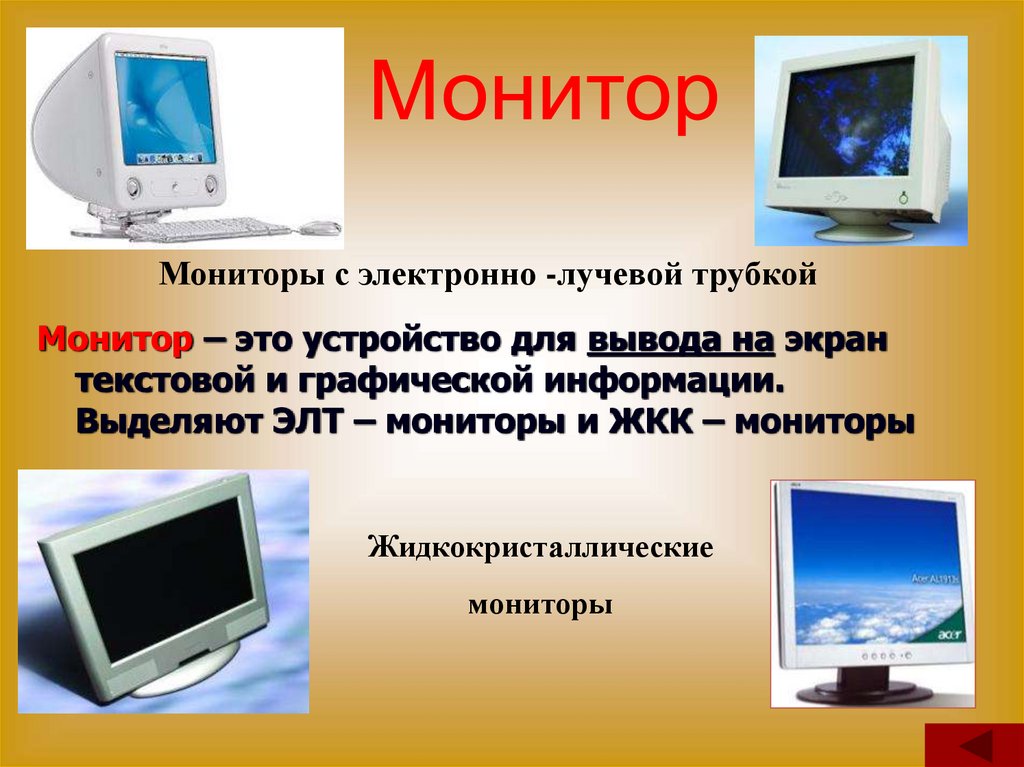 Монитор

Мониторы с электронно -лучевой трубкой

Монитор – это устройство для вывода на экран текстовой и графической информации. Выделяют ЭЛТ – мониторы и ЖКК – мониторы

Жидкокристаллические

мониторы

Acer AL1913s

acer